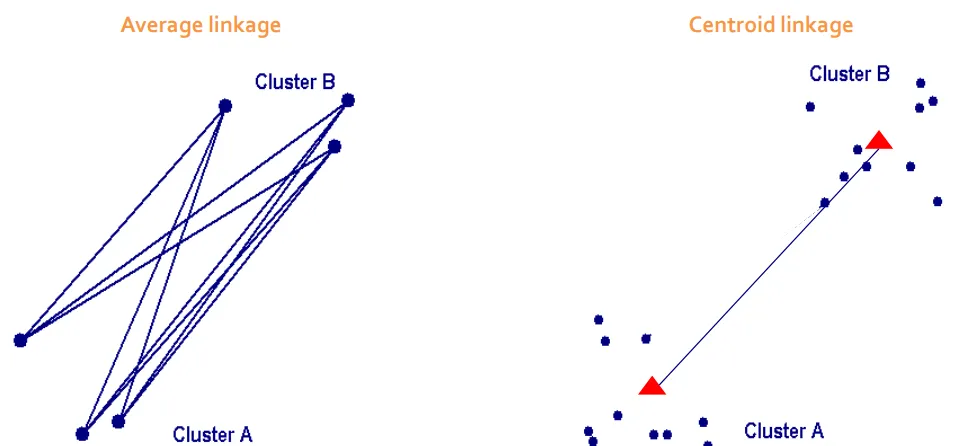 Average linkage

Cluster B

Cluster A

Centroid linkage

Cluster B

Cluster A